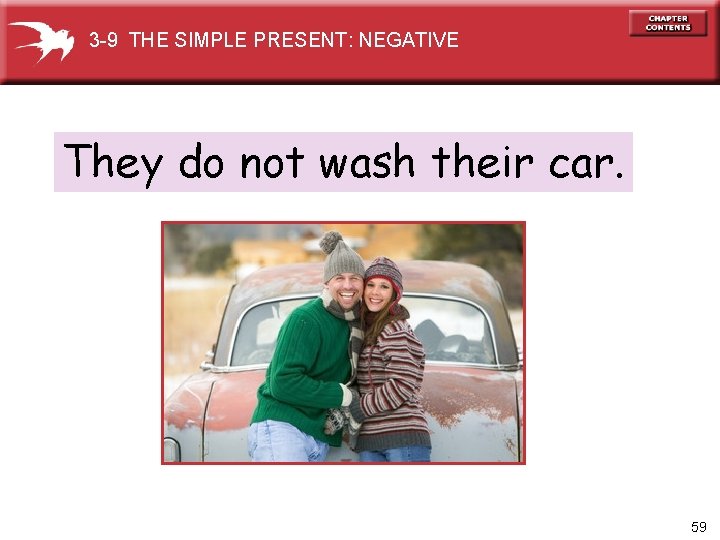 3-9 THE SIMPLE PRESENT: NEGATIVE

CHAPTER CONTENTS

They do not wash their car.

59